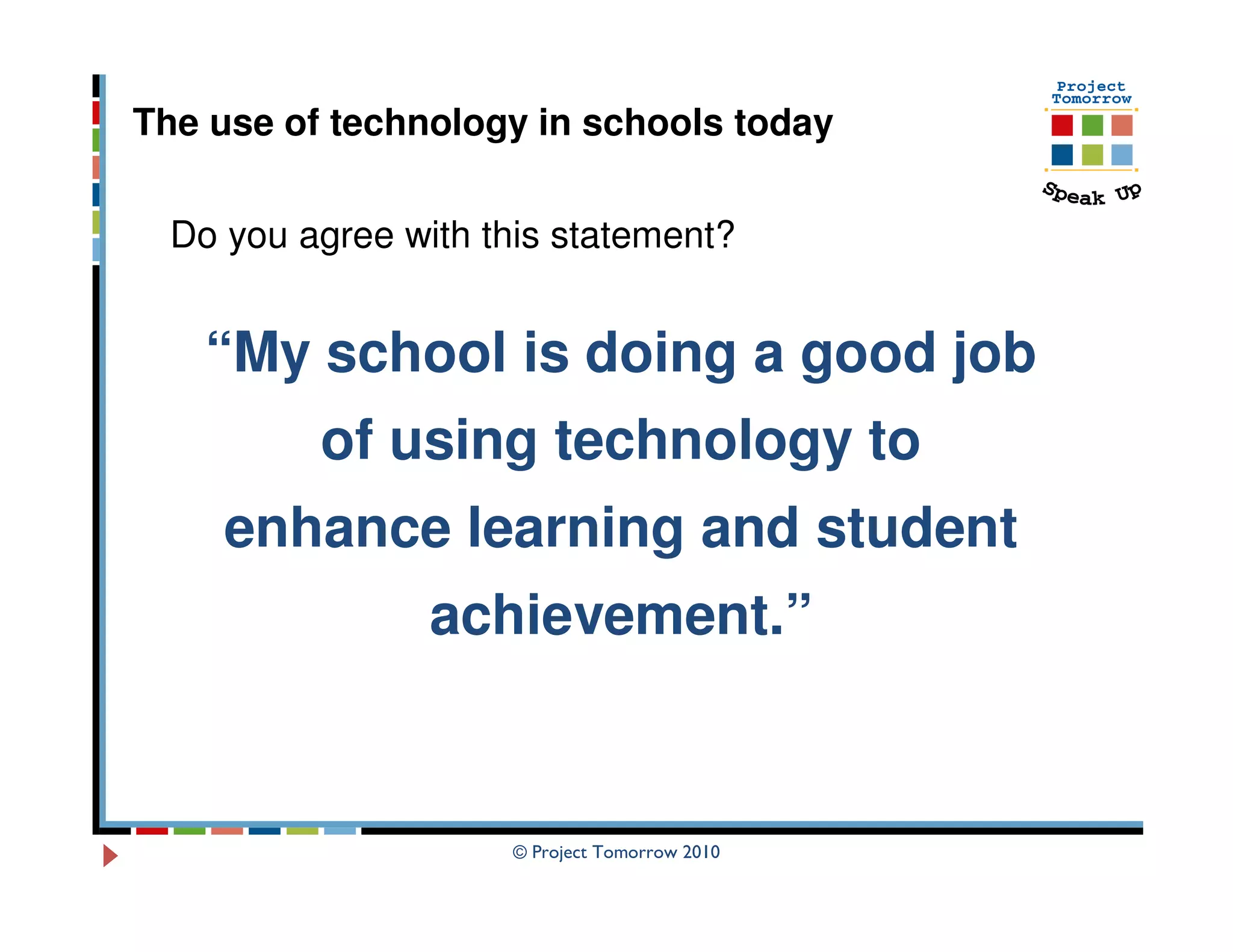 The use of technology in schools today

Project Tomorrow

Speak Up

Do you agree with this statement?

“My school is doing a good job of using technology to enhance learning and student achievement.”

© Project Tomorrow 2010